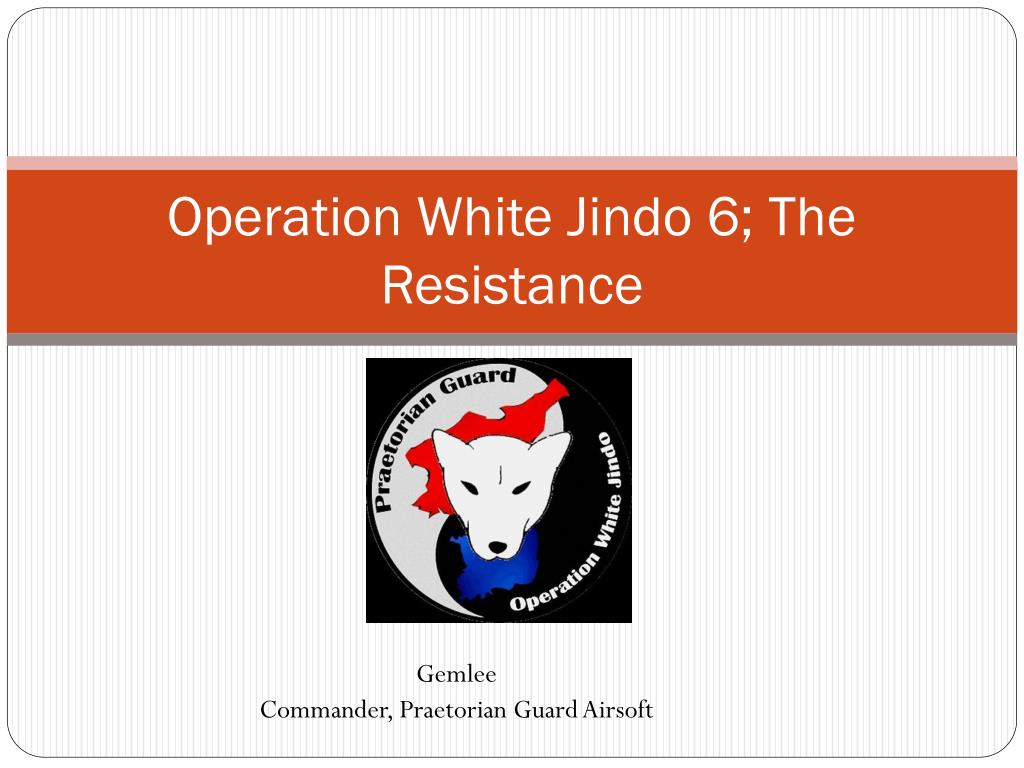 Operation White Jindo 6; The Resistance

Praetorian Guard
Operation White Jindo

Gemlee
Commander, Praetorian Guard Airsoft